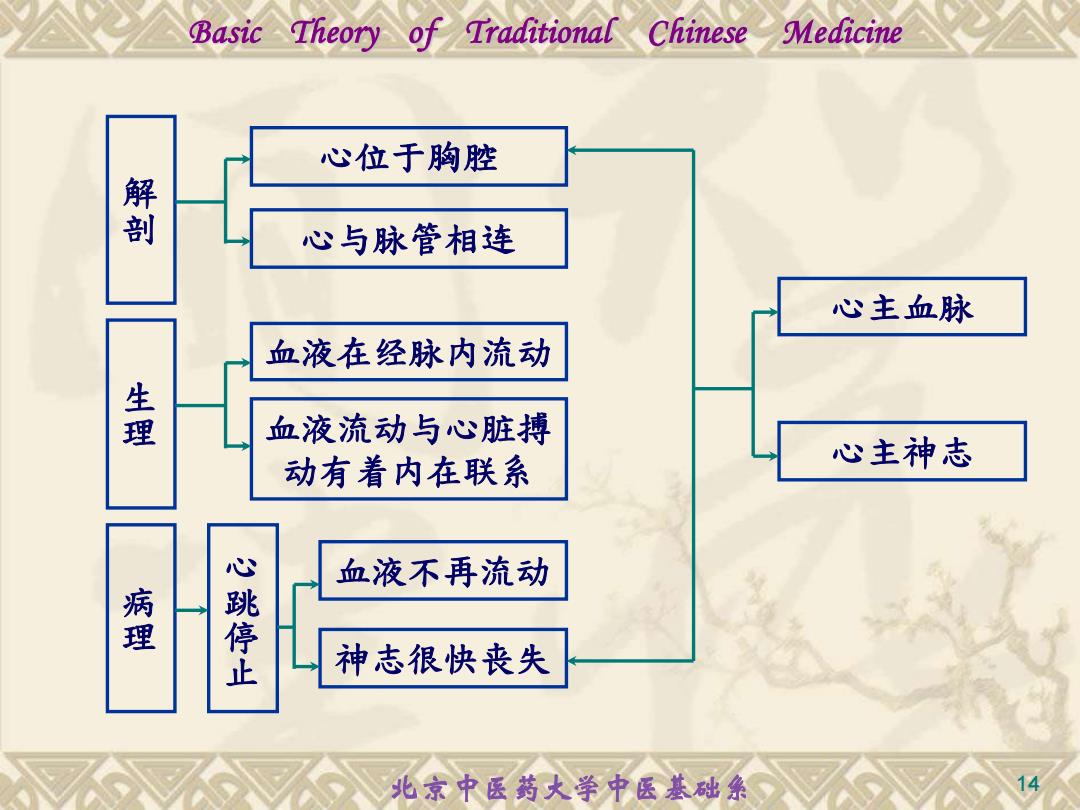 Basic Theory of Traditional Chinese Medicine

解剖

心位于胸腔

心与脉管相连

生理

血液在经脉内流动

血液流动与心脏搏动有着内在联系

病理

心跳停止

血液不再流动

神志很快丧失

心主血脉

心主神志

北京中医药大学中医基础系

14